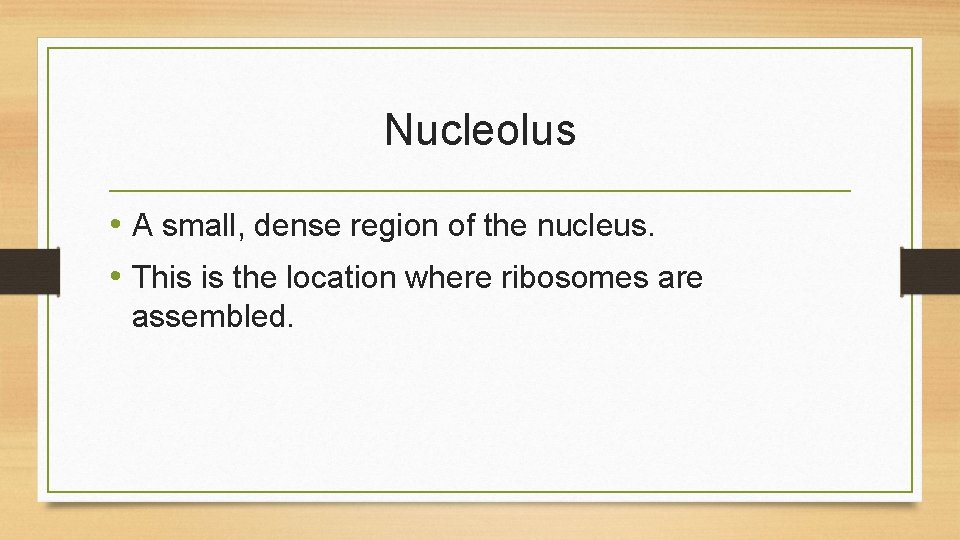 Nucleolus

• A small, dense region of the nucleus.
• This is the location where ribosomes are assembled.